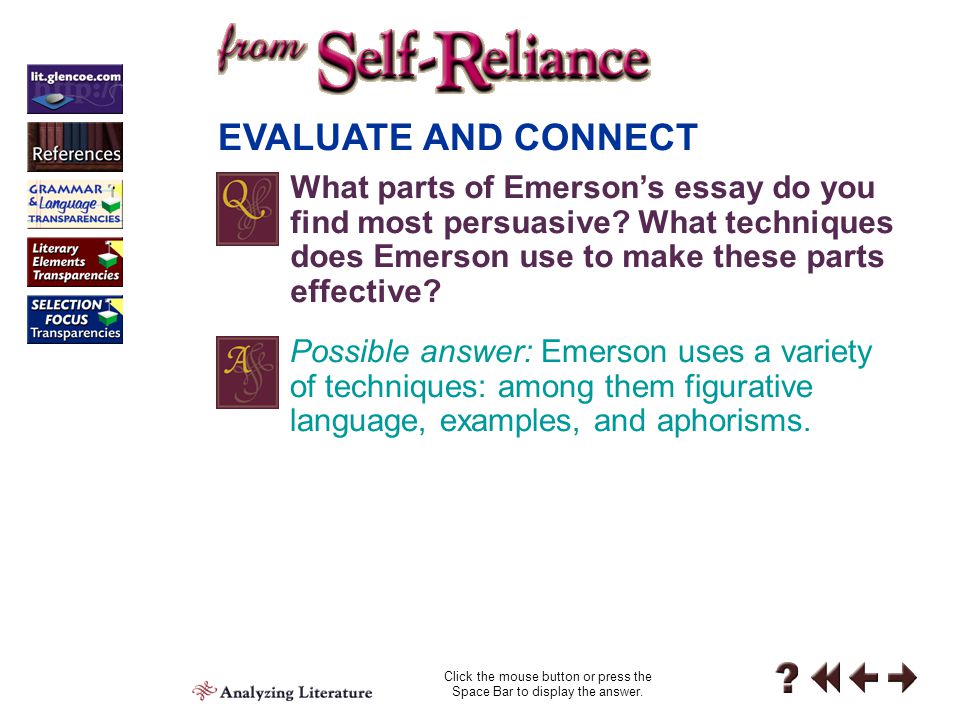 lit.glencoe.com

References

GRAMMAR & Language TRANSPARENCIES

Literary Elements Transparencies

SELECTION FOCUS Transparencies

from Self-Reliance

EVALUATE AND CONNECT

Q

What parts of Emerson's essay do you find most persuasive? What techniques does Emerson use to make these parts effective?

A

Possible answer: Emerson uses a variety of techniques: among them figurative language, examples, and aphorisms.

Analyzing Literature

Click the mouse button or press the Space Bar to display the answer.

?